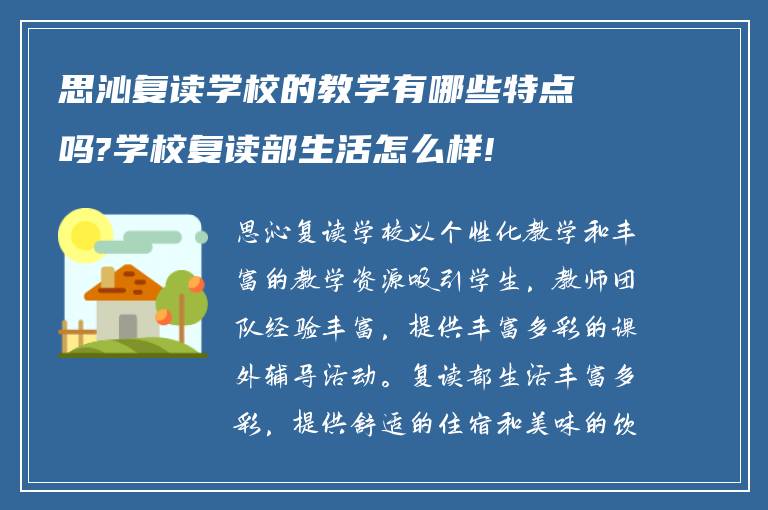 思沁复读学校的教学有哪些特点吗?学校复读部生活怎么样!

思沁复读学校以个性化教学和丰富的教学资源吸引学生，教师团队经验丰富，提供丰富多彩的课外辅导活动。复读部生活丰富多彩，提供舒适的住宿和美味的饮